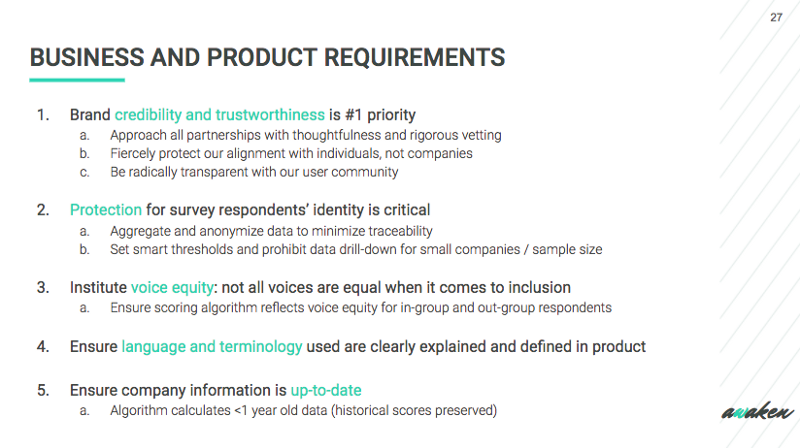 27

BUSINESS AND PRODUCT REQUIREMENTS

1. Brand credibility and trustworthiness is #1 priority
a. Approach all partnerships with thoughtfulness and rigorous vetting
b. Fiercely protect our alignment with individuals, not companies
c. Be radically transparent with our user community

2. Protection for survey respondents' identity is critical
a. Aggregate and anonymize data to minimize traceability
b. Set smart thresholds and prohibit data drill-down for small companies / sample size

3. Institute voice equity: not all voices are equal when it comes to inclusion
a. Ensure scoring algorithm reflects voice equity for in-group and out-group respondents

4. Ensure language and terminology used are clearly explained and defined in product

5. Ensure company information is up-to-date
a. Algorithm calculates <1 year old data (historical scores preserved)

awaken